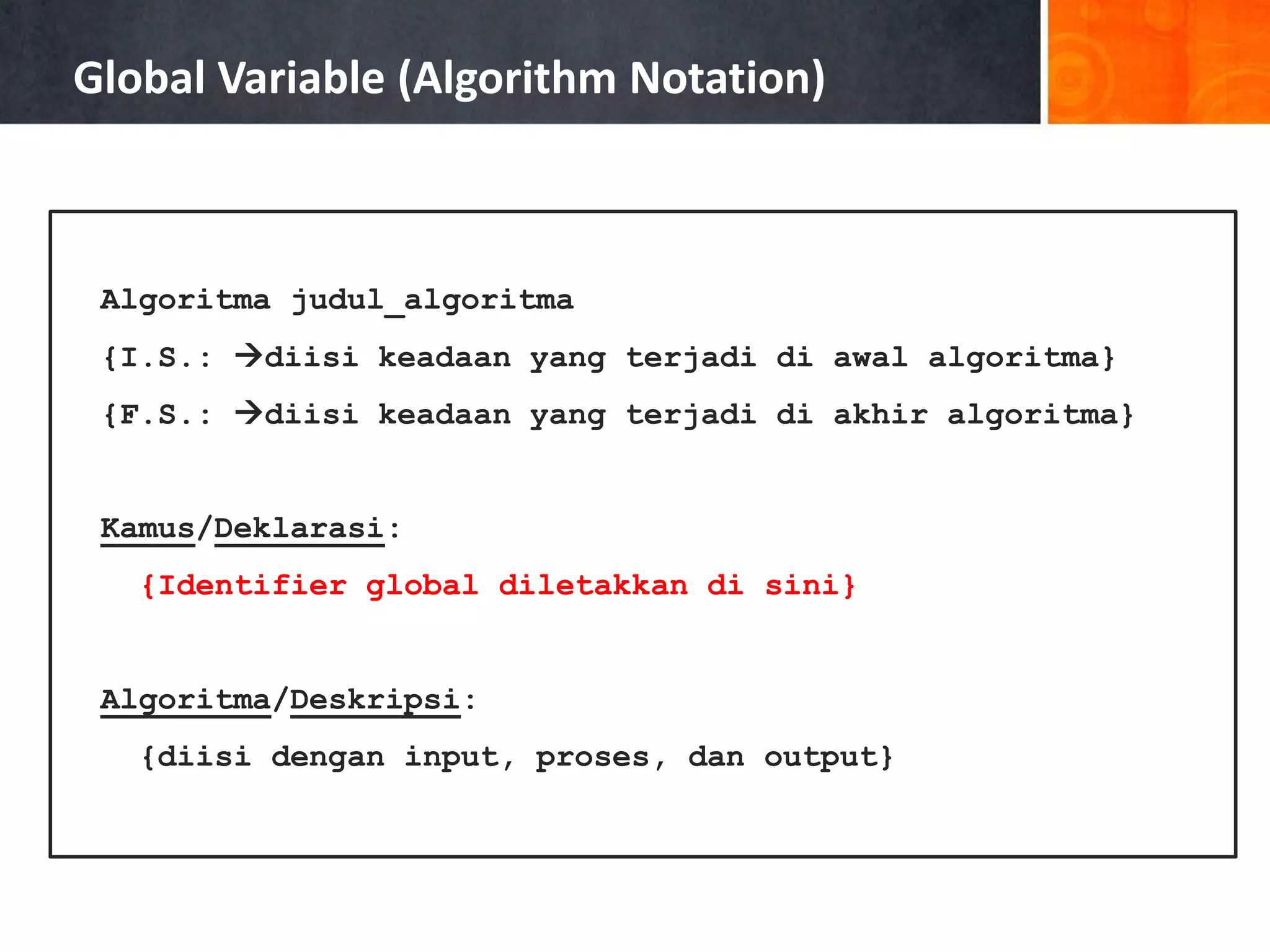 Global Variable (Algorithm Notation)

Algoritma judul_algoritma
{I.S.: →diisi keadaan yang terjadi di awal algoritma}
{F.S.: →diisi keadaan yang terjadi di akhir algoritma}

Kamus/Deklarasi:
{Identifier global diletakkan di sini}

Algoritma/Deskripsi:
{diisi dengan input, proses, dan output}